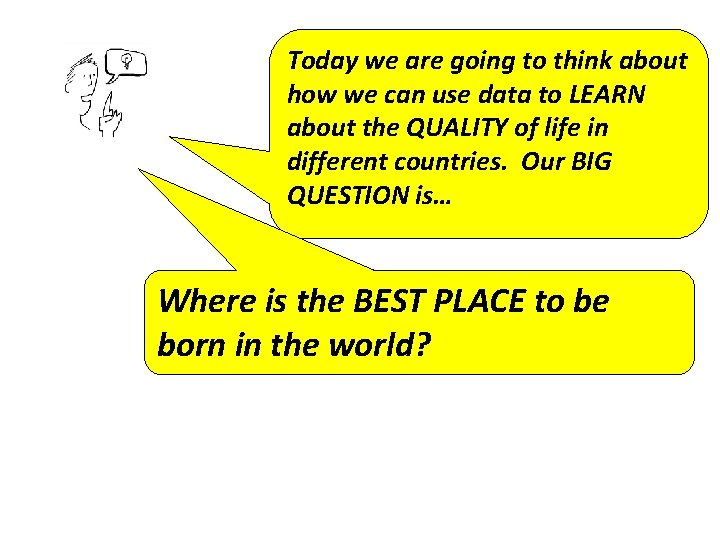 Today we are going to think about how we can use data to LEARN about the QUALITY of life in different countries.  Our BIG QUESTION is…

Where is the BEST PLACE to be born in the world?